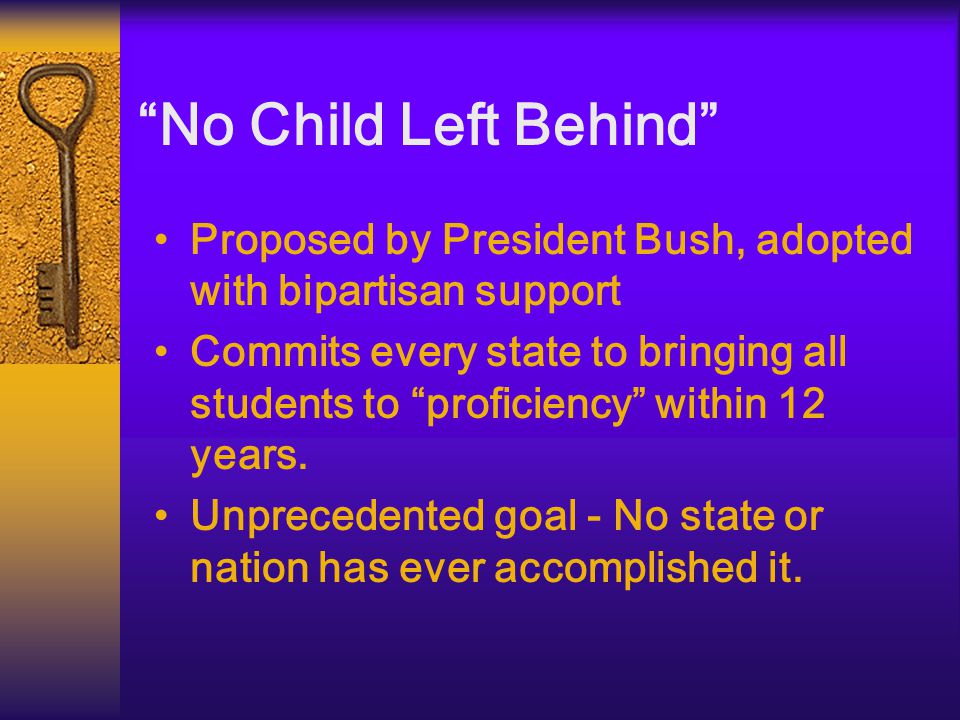 “No Child Left Behind”

• Proposed by President Bush, adopted with bipartisan support
• Commits every state to bringing all students to “proficiency” within 12 years.
• Unprecedented goal - No state or nation has ever accomplished it.